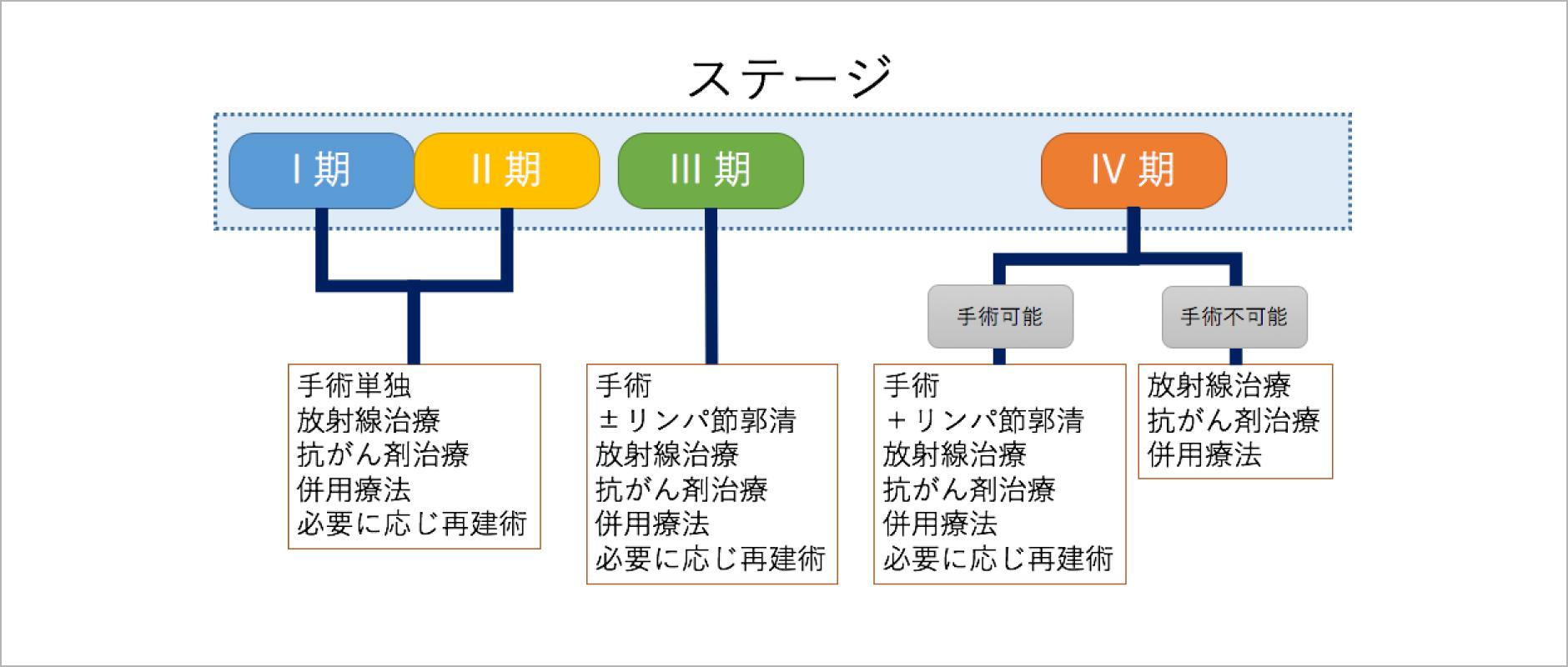 ステージ

I 期

II 期

III 期

IV 期

手術可能

手術不可能

手術単独
放射線治療
抗がん剤治療
併用療法
必要に応じ再建術

手術
±リンパ節郭清
放射線治療
抗がん剤治療
併用療法
必要に応じ再建術

手術
＋リンパ節郭清
放射線治療
抗がん剤治療
併用療法
必要に応じ再建術

放射線治療
抗がん剤治療
併用療法